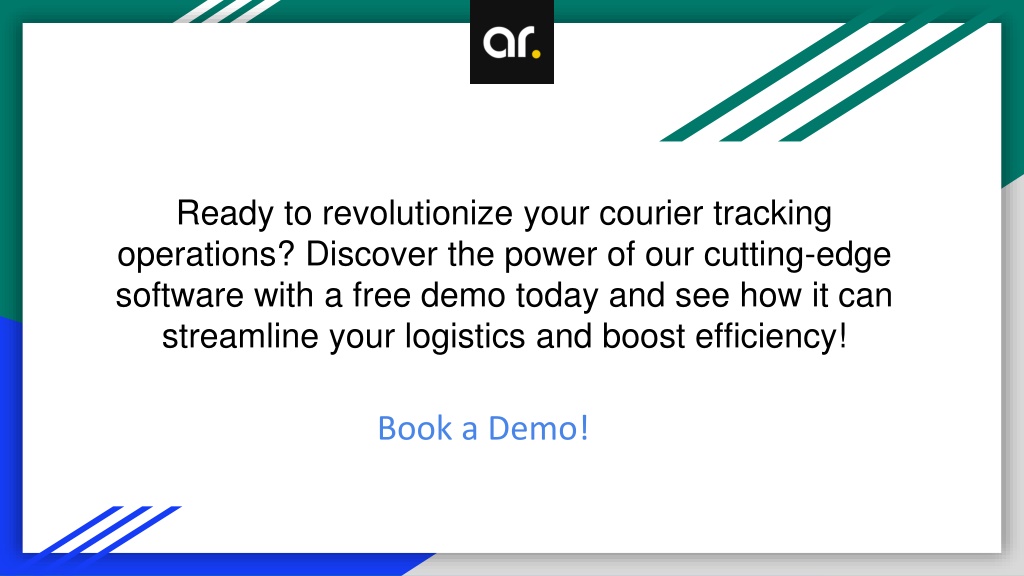 ar.

Ready to revolutionize your courier tracking operations? Discover the power of our cutting-edge software with a free demo today and see how it can streamline your logistics and boost efficiency!

Book a Demo!